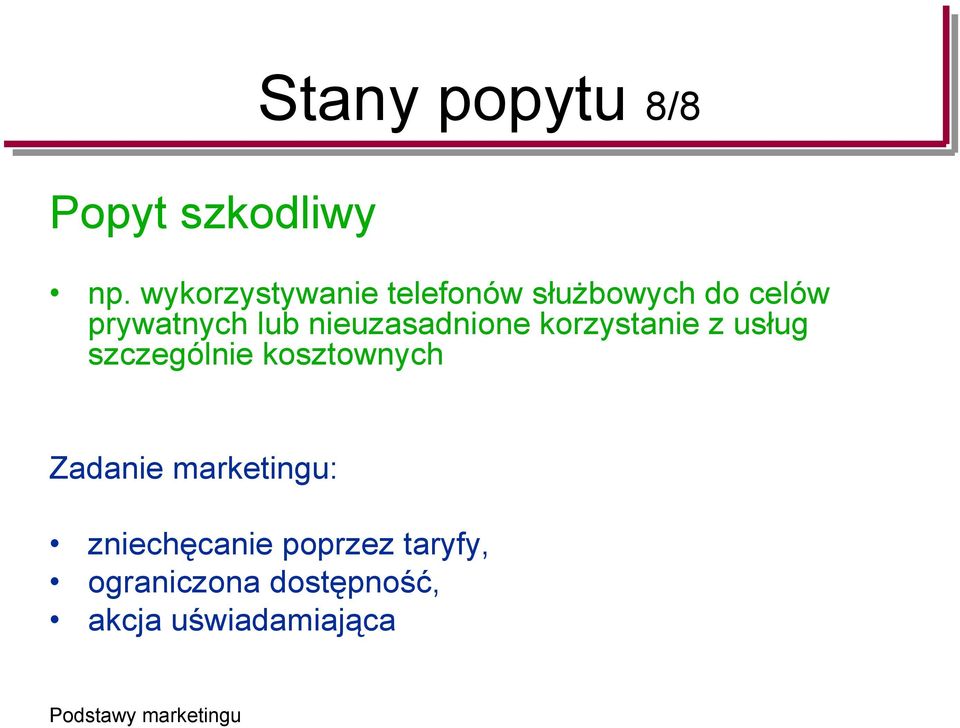 Stany popytu 8/8

Popyt szkodliwy

• np. wykorzystywanie telefonów służbowych do celów prywatnych lub nieuzasadnione korzystanie z usług szczególnie kosztownych

Zadanie marketingu:

• zniechęcanie poprzez taryfy,
• ograniczona dostępność,
• akcja uświadamiająca

Podstawy marketingu